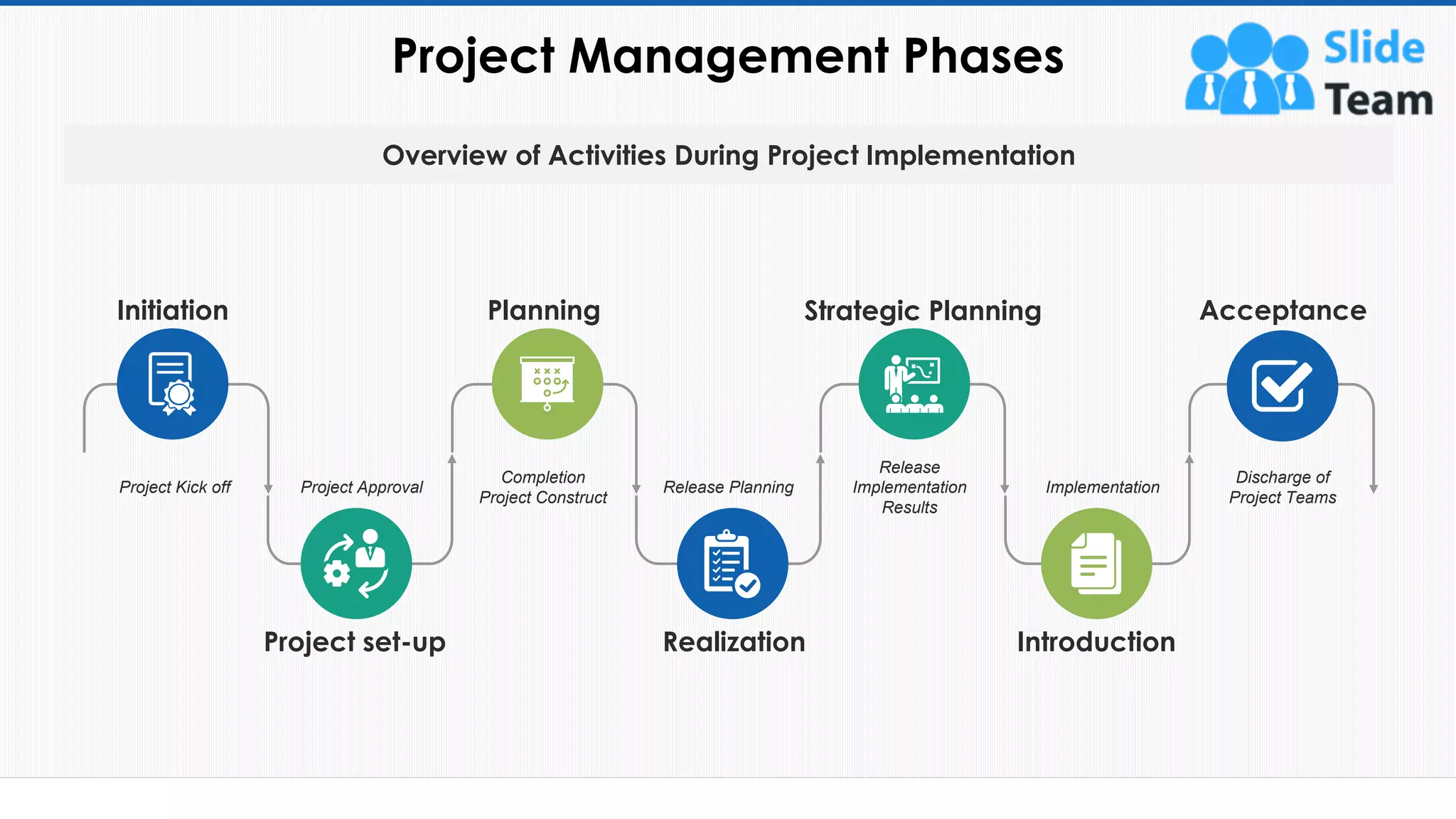 Project Management Phases

Slide Team

Overview of Activities During Project Implementation

Initiation

Project Kick off

Project Approval

Project set-up

Planning

Completion Project Construct

Release Planning

Realization

Strategic Planning

Release Implementation Results

Implementation

Introduction

Acceptance

Discharge of Project Teams